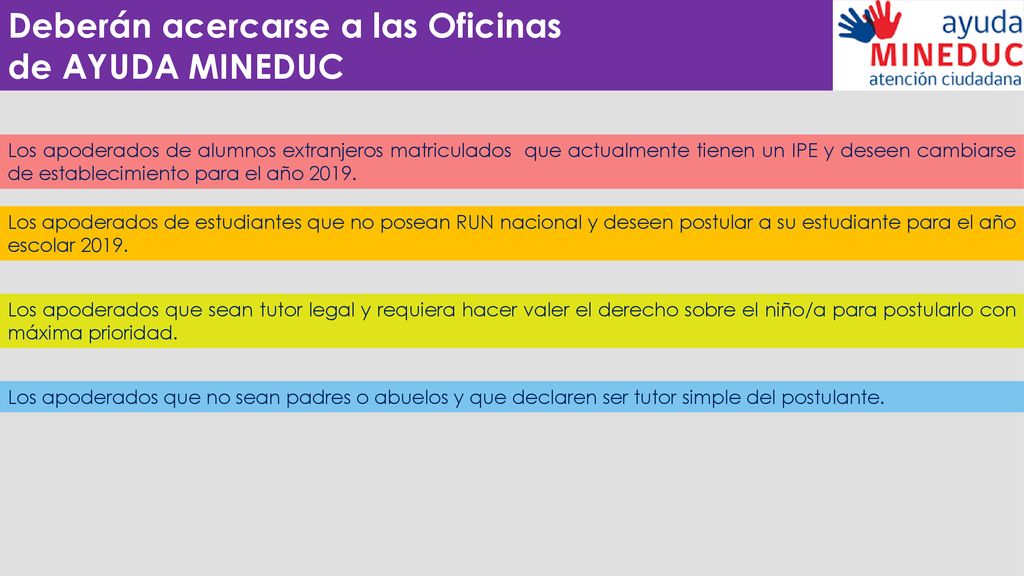 Deberán acercarse a las Oficinas de AYUDA MINEDUC

ayuda
MINEDUC
atención ciudadana

Los apoderados de alumnos extranjeros matriculados que actualmente tienen un IPE y deseen cambiarse de establecimiento para el año 2019.

Los apoderados de estudiantes que no posean RUN nacional y deseen postular a su estudiante para el año escolar 2019.

Los apoderados que sean tutor legal y requiera hacer valer el derecho sobre el niño/a para postularlo con máxima prioridad.

Los apoderados que no sean padres o abuelos y que declaren ser tutor simple del postulante.